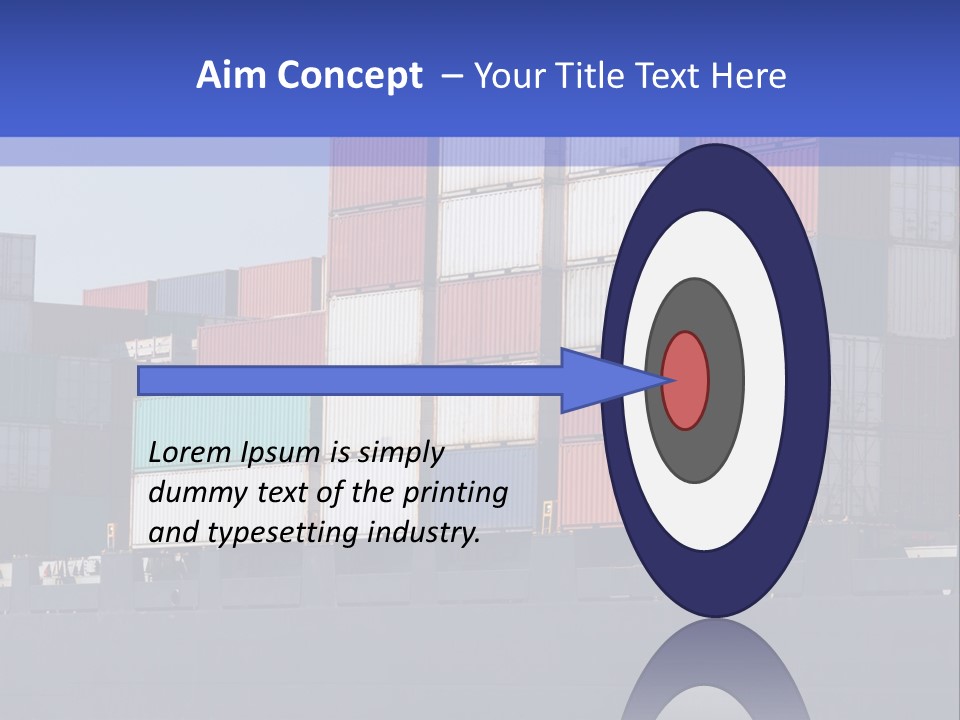 Aim Concept – Your Title Text Here

Lorem Ipsum is simply dummy text of the printing and typesetting industry.